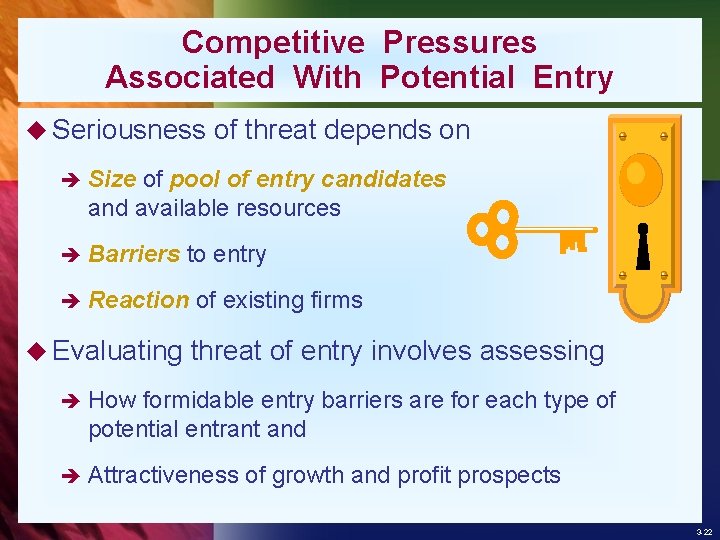 Competitive Pressures Associated With Potential Entry

◆ Seriousness of threat depends on

➔ Size of pool of entry candidates and available resources

➔ Barriers to entry

➔ Reaction of existing firms

◆ Evaluating threat of entry involves assessing

➔ How formidable entry barriers are for each type of potential entrant and

➔ Attractiveness of growth and profit prospects

3-22